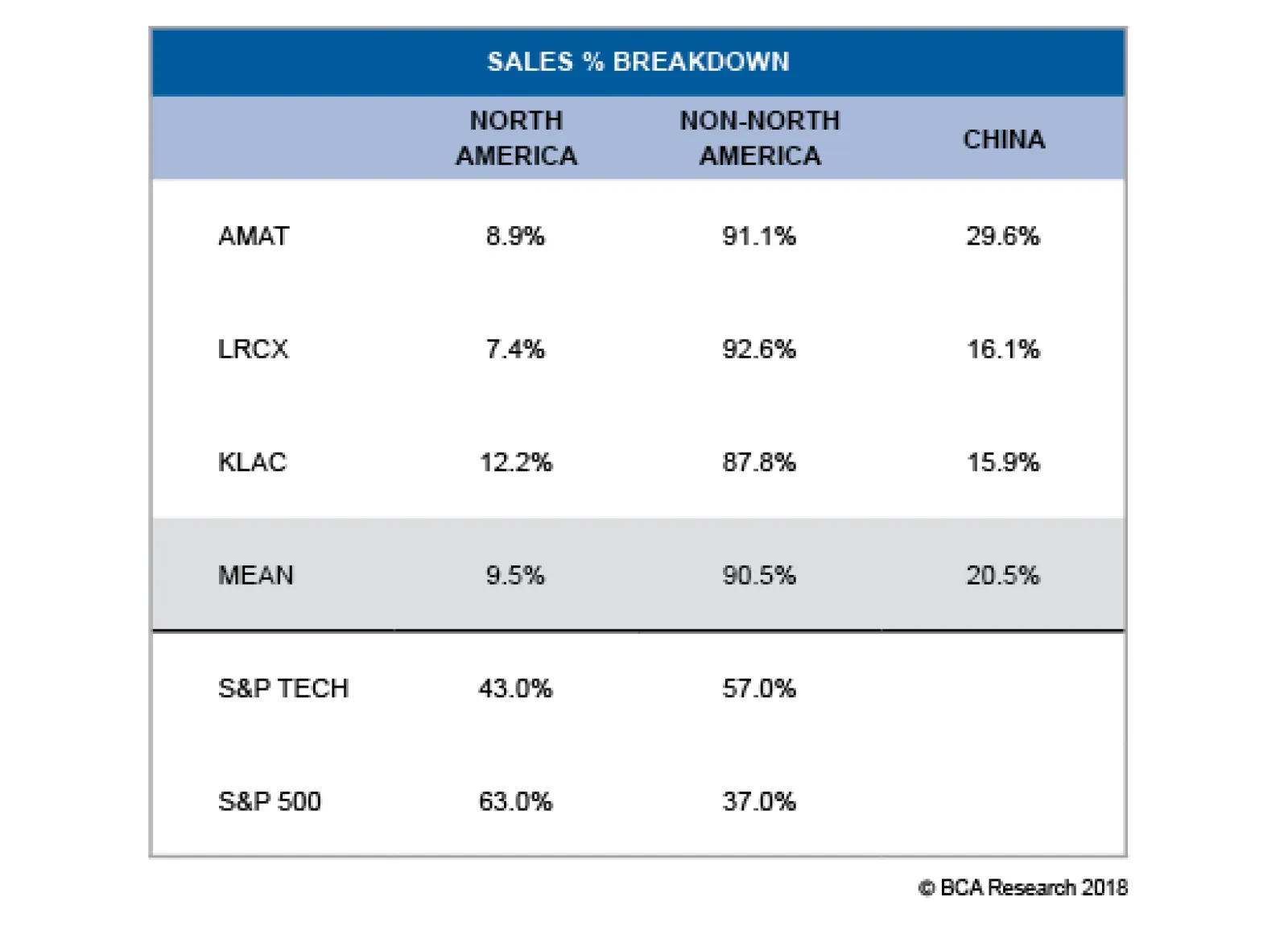 SALES % BREAKDOWN

| | NORTH AMERICA | NON-NORTH AMERICA | CHINA |
|---|---|---|---|
| AMAT | 8.9% | 91.1% | 29.6% |
| LRCX | 7.4% | 92.6% | 16.1% |
| KLAC | 12.2% | 87.8% | 15.9% |
| MEAN | 9.5% | 90.5% | 20.5% |
| S&P TECH | 43.0% | 57.0% | |
| S&P 500 | 63.0% | 37.0% | |

© BCA Research 2018